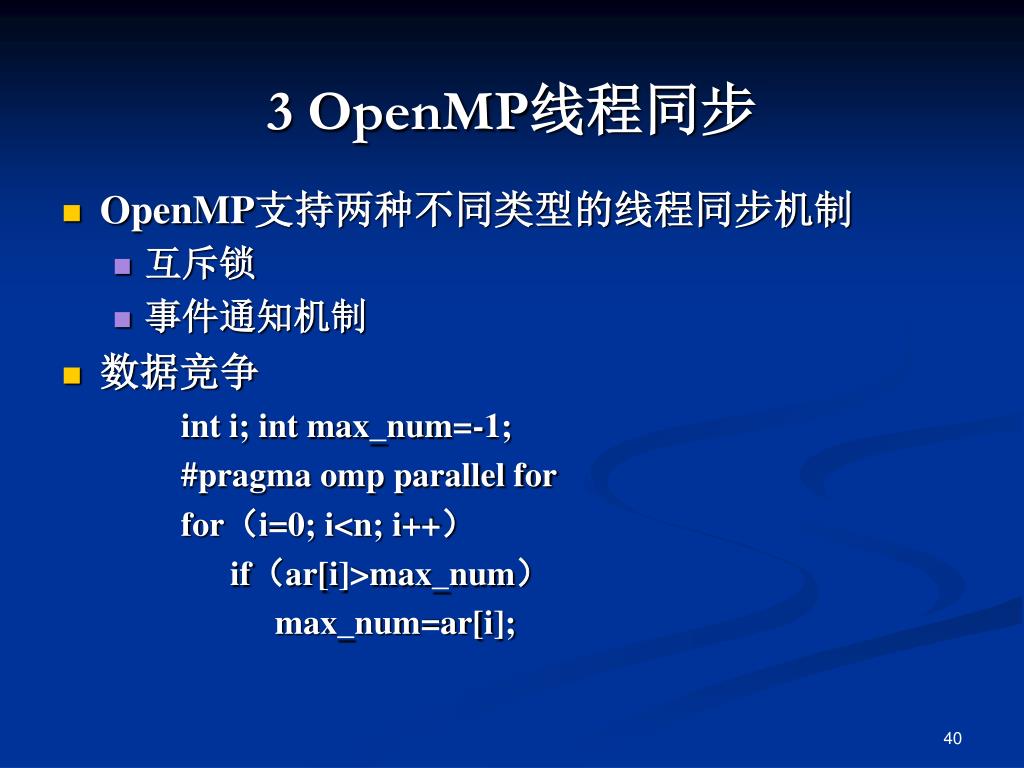 3 OpenMP线程同步

OpenMP支持两种不同类型的线程同步机制

互斥锁

事件通知机制

数据竞争

int i; int max_num=-1;
#pragma omp parallel for
for（i=0; i<n; i++）
if（ar[i]>max_num）
max_num=ar[i];

40